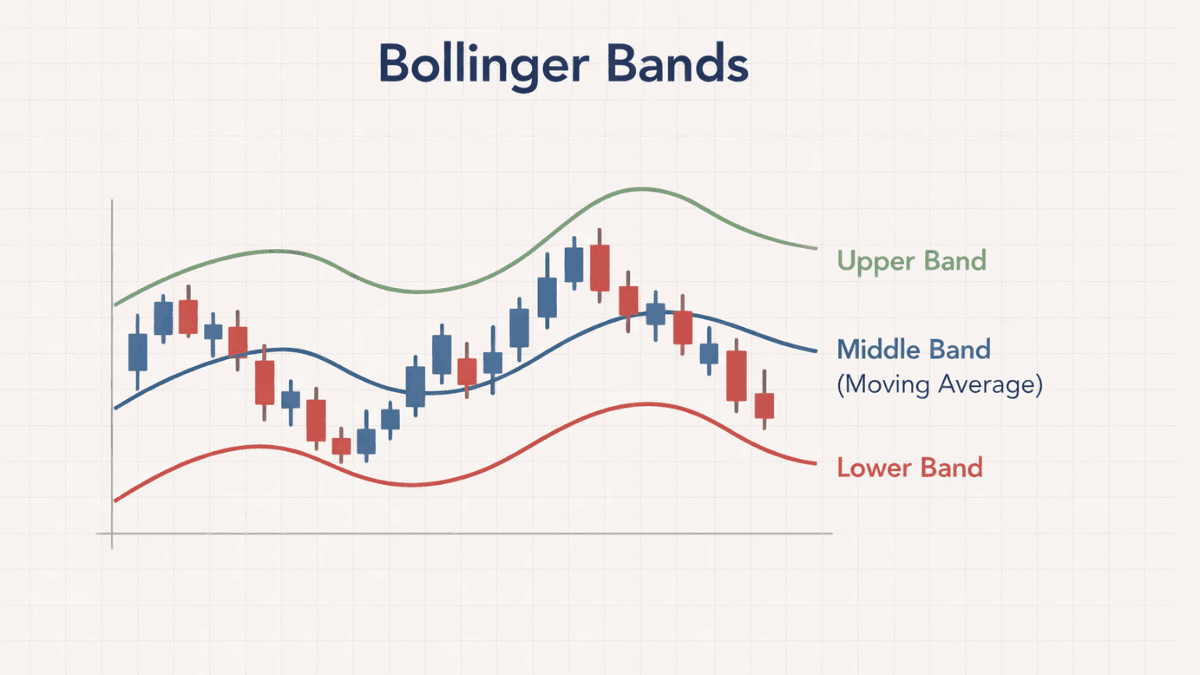 Bollinger Bands

Upper Band

Middle Band
(Moving Average)

Lower Band